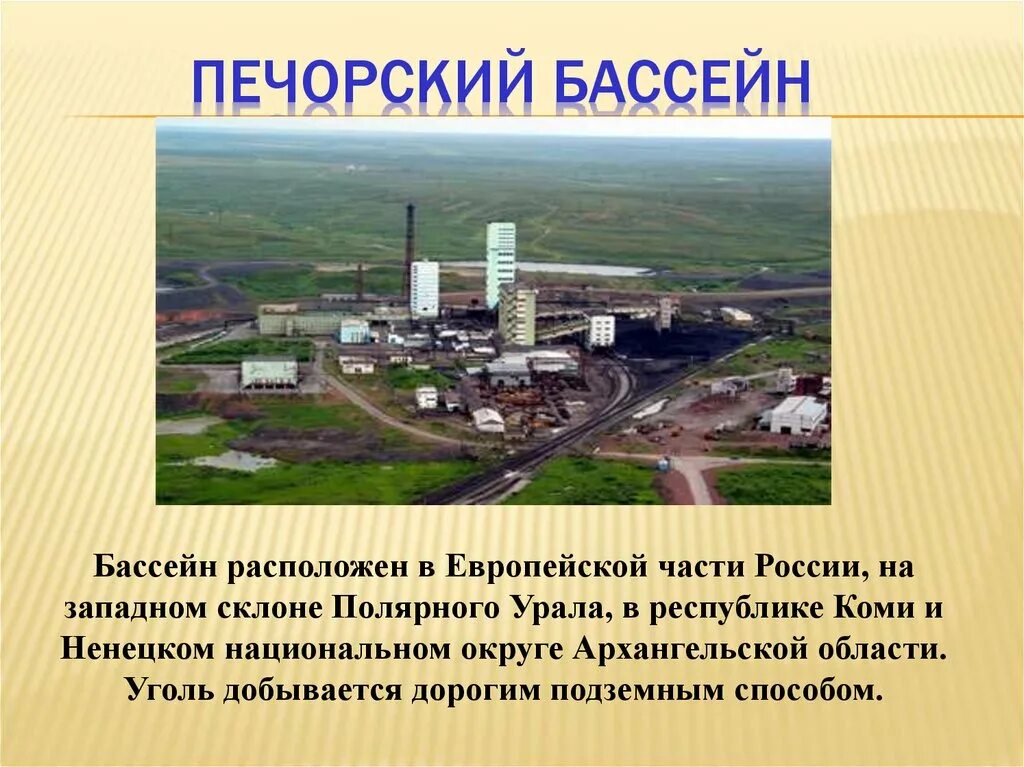 ПЕЧОРСКИЙ БАССЕЙН

Бассейн расположен в Европейской части России, на западном склоне Полярного Урала, в республике Коми и Ненецком национальном округе Архангельской области. Уголь добывается дорогим подземным способом.